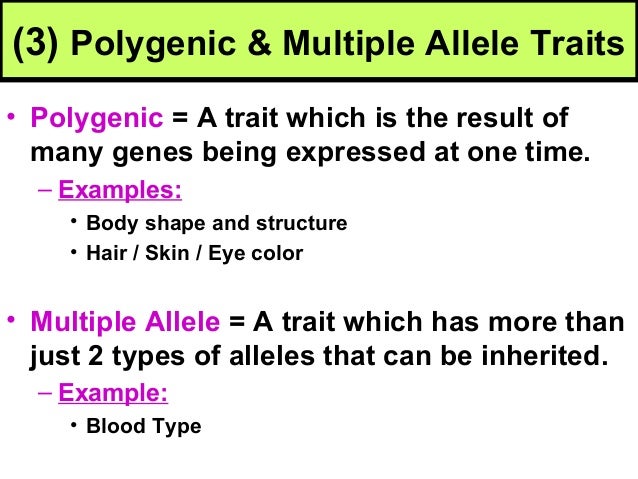 (3) Polygenic & Multiple Allele Traits

• Polygenic = A trait which is the result of many genes being expressed at one time.

– Examples:

• Body shape and structure
• Hair / Skin / Eye color

• Multiple Allele = A trait which has more than just 2 types of alleles that can be inherited.

– Example:

• Blood Type